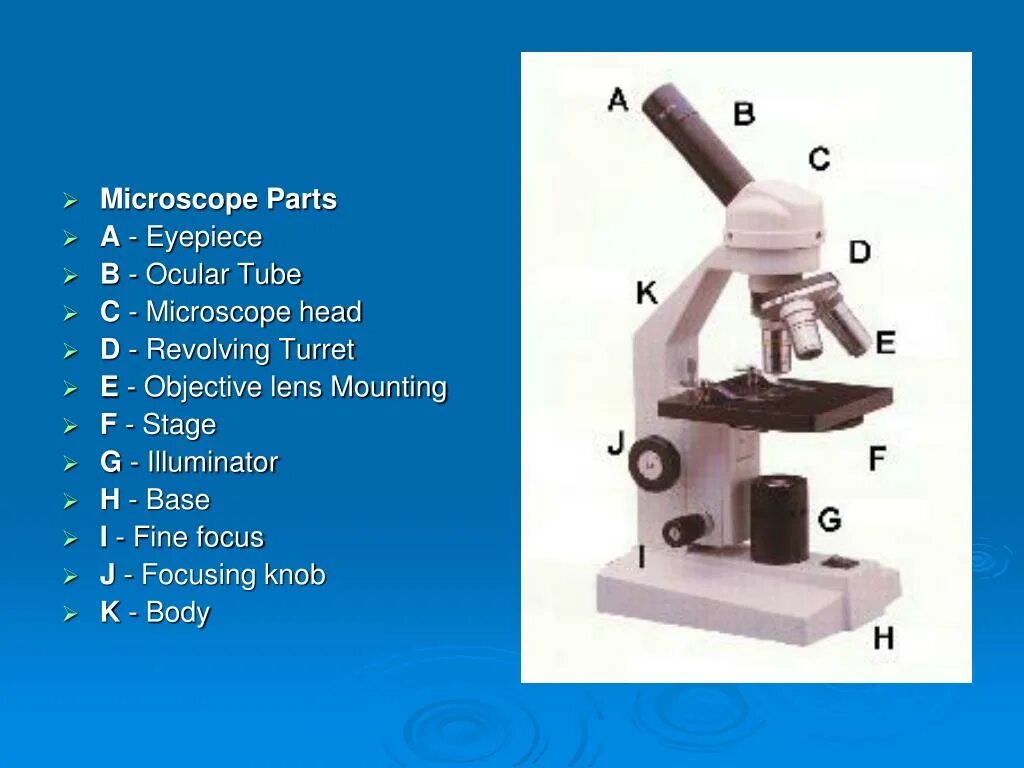 Microscope Parts
A - Eyepiece
B - Ocular Tube
C - Microscope head
D - Revolving Turret
E - Objective lens Mounting
F - Stage
G - Illuminator
H - Base
I - Fine focus
J - Focusing knob
K - Body

A
B
C
D
K
E
J
F
G
I
H